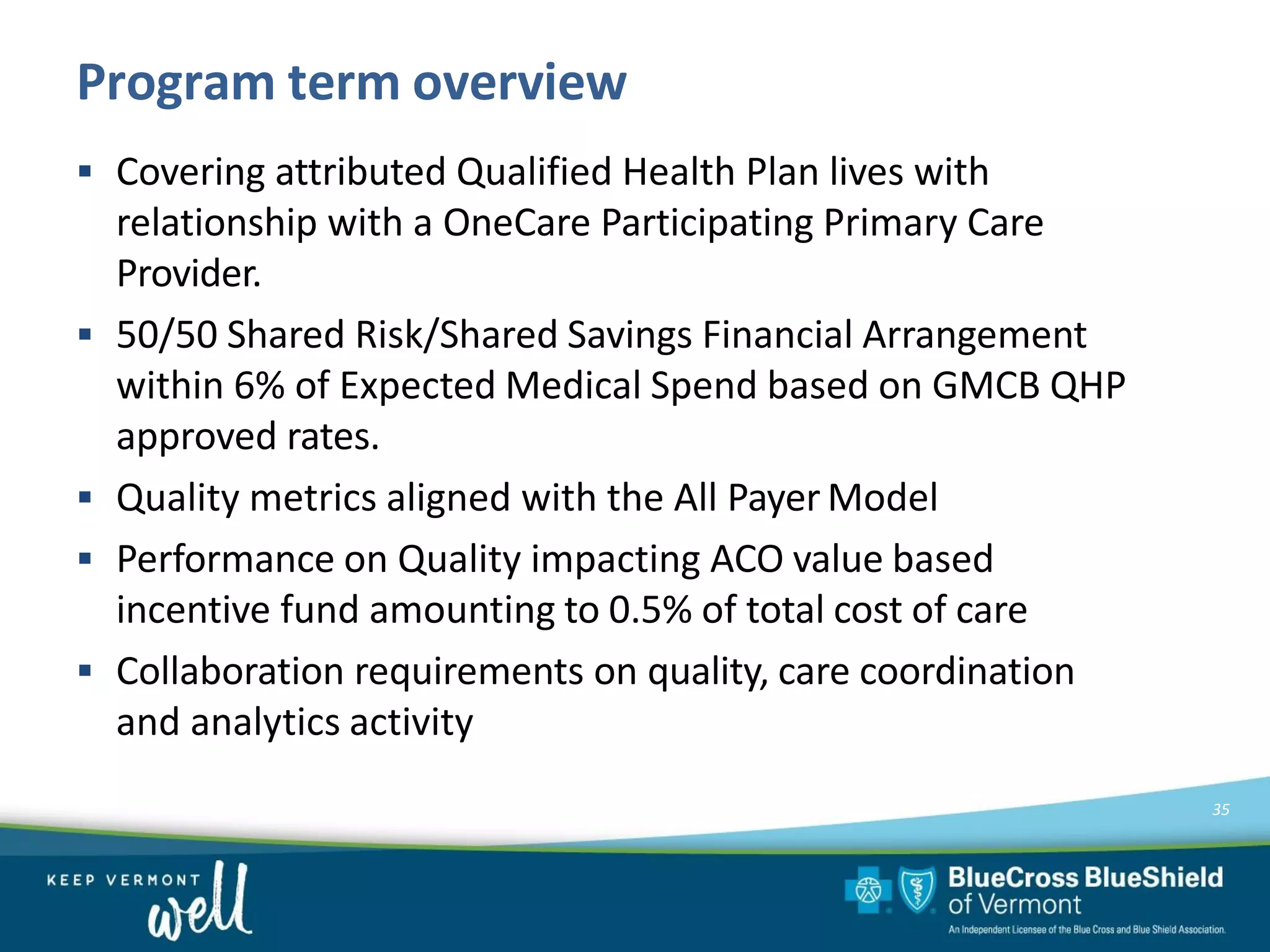 Program term overview

▪ Covering attributed Qualified Health Plan lives with relationship with a OneCare Participating Primary Care Provider.

▪ 50/50 Shared Risk/Shared Savings Financial Arrangement within 6% of Expected Medical Spend based on GMCB QHP approved rates.

▪ Quality metrics aligned with the All Payer Model

▪ Performance on Quality impacting ACO value based incentive fund amounting to 0.5% of total cost of care

▪ Collaboration requirements on quality, care coordination and analytics activity

35

KEEP VERMONT well

BlueCross BlueShield of Vermont
An Independent Licensee of the Blue Cross and Blue Shield Association.